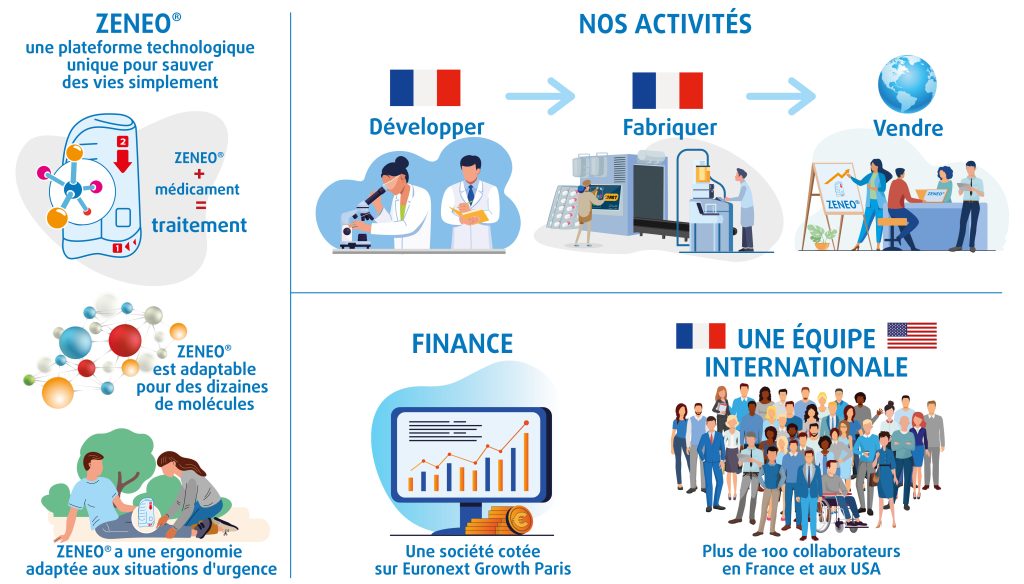 ZENEO®
une plateforme technologique unique pour sauver des vies simplement

2

1

ZENEO®
+
médicament
=
traitement

ZENEO® est adaptable pour des dizaines de molécules

ZENEO® a une ergonomie adaptée aux situations d'urgence

NOS ACTIVITÉS

Développer

Fabriquer

Vendre

ZENEO®

ZENEO®

FINANCE

Une société cotée sur Euronext Growth Paris

UNE ÉQUIPE INTERNATIONALE

Plus de 100 collaborateurs en France et aux USA